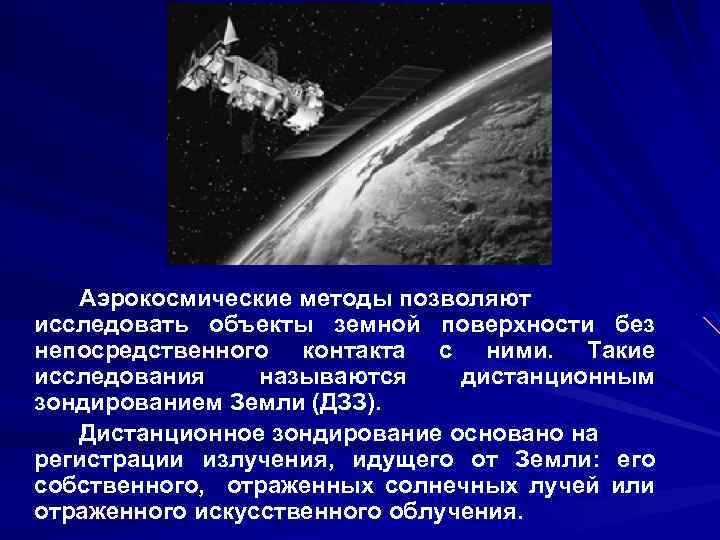 Аэрокосмические методы позволяют исследовать объекты земной поверхности без непосредственного контакта с ними. Такие исследования называются дистанционным зондированием Земли (ДЗЗ).

Дистанционное зондирование основано на регистрации излучения, идущего от Земли: его собственного, отраженных солнечных лучей или отраженного искусственного облучения.